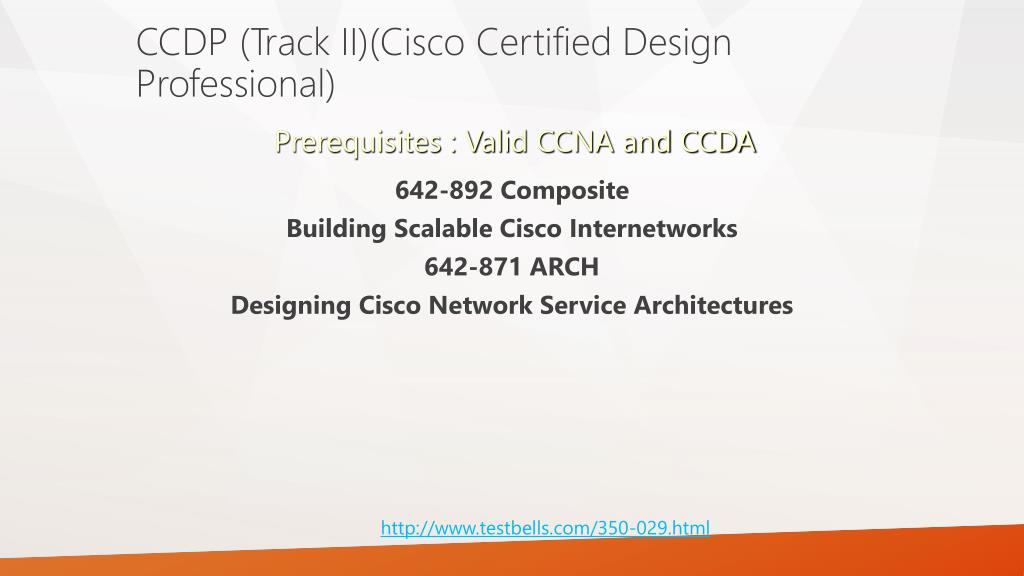 CCDP (Track II)(Cisco Certified Design Professional)

Prerequisites : Valid CCNA and CCDA

642-892 Composite
Building Scalable Cisco Internetworks
642-871 ARCH
Designing Cisco Network Service Architectures

http://www.testbells.com/350-029.html